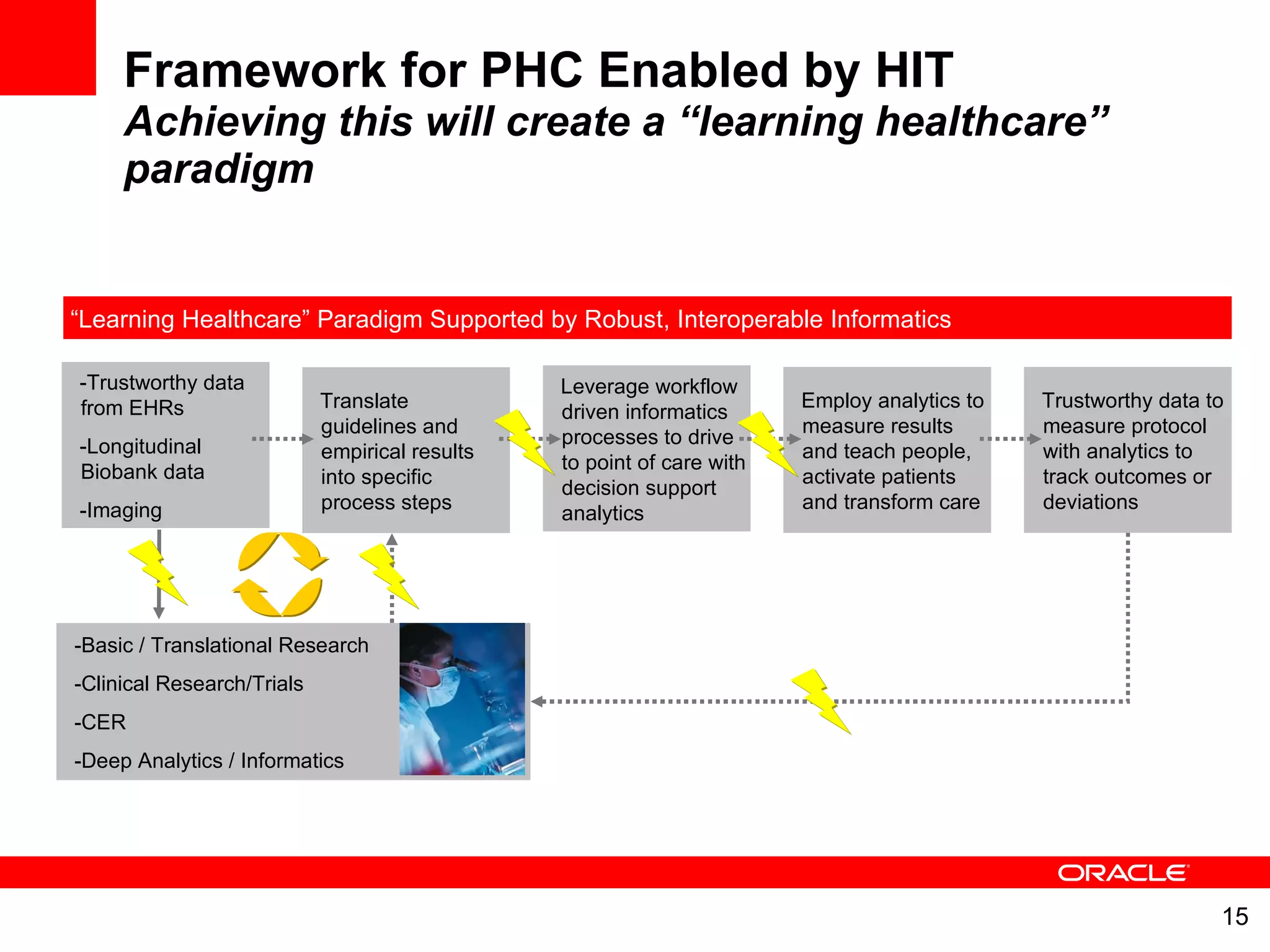 Framework for PHC Enabled by HIT
Achieving this will create a “learning healthcare” paradigm

“Learning Healthcare” Paradigm Supported by Robust, Interoperable Informatics

-Trustworthy data from EHRs

-Longitudinal Biobank data

-Imaging

Translate guidelines and empirical results into specific process steps

Leverage workflow driven informatics processes to drive to point of care with decision support analytics

Employ analytics to measure results and teach people, activate patients and transform care

Trustworthy data to measure protocol with analytics to track outcomes or deviations

-Basic / Translational Research

-Clinical Research/Trials

-CER

-Deep Analytics / Informatics

ORACLE

15